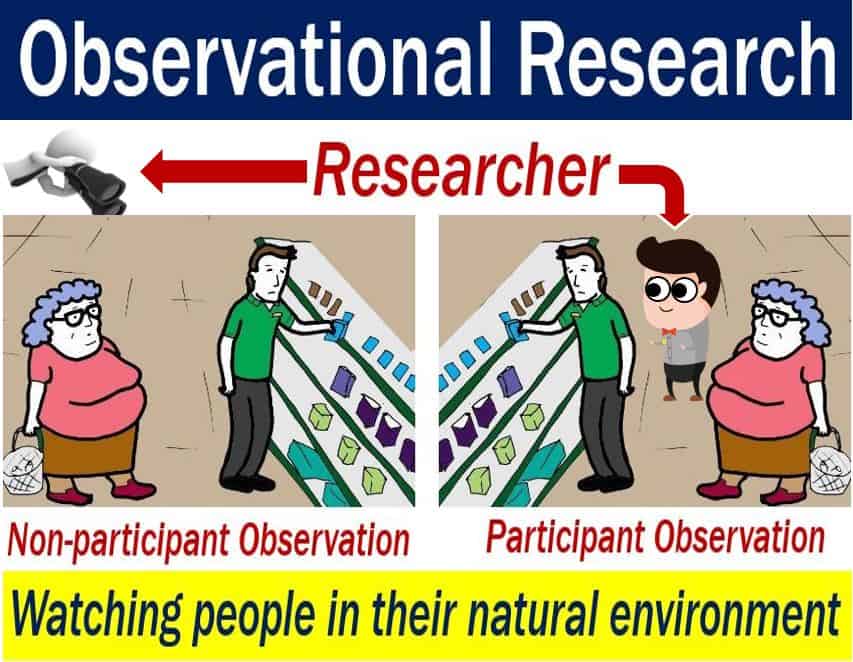 Observational Research

Researcher

Non-participant Observation

Participant Observation

Watching people in their natural environment